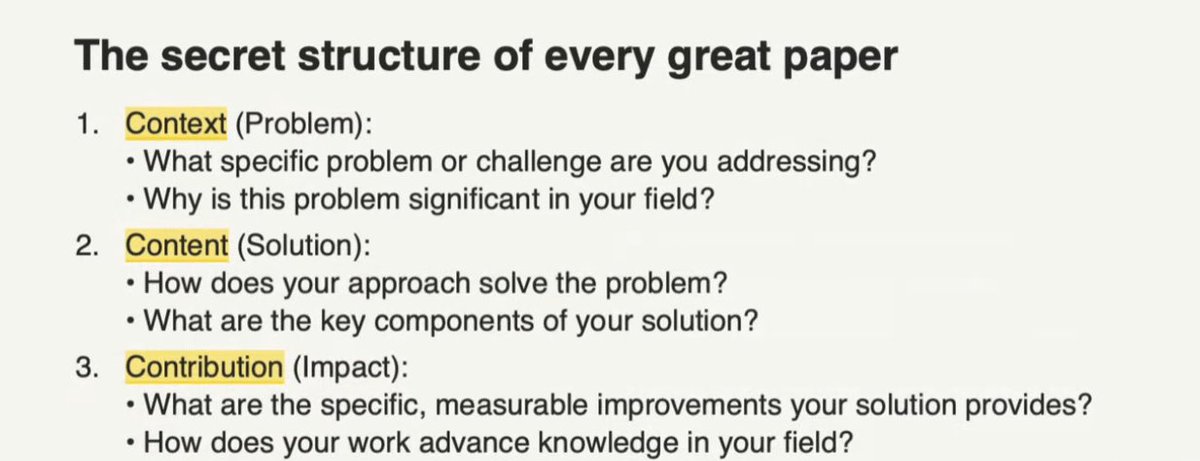 The secret structure of every great paper

1. Context (Problem):
• What specific problem or challenge are you addressing?
• Why is this problem significant in your field?

2. Content (Solution):
• How does your approach solve the problem?
• What are the key components of your solution?

3. Contribution (Impact):
• What are the specific, measurable improvements your solution provides?
• How does your work advance knowledge in your field?